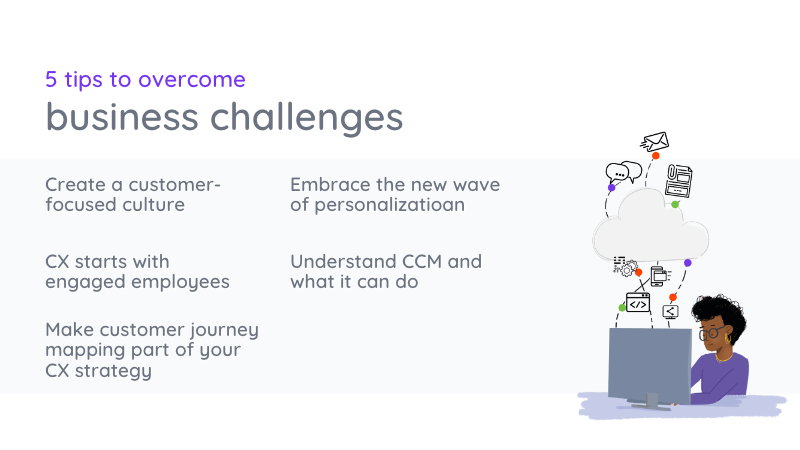 5 tips to overcome
business challenges

Create a customer-focused culture

CX starts with engaged employees

Make customer journey mapping part of your CX strategy

Embrace the new wave of personalizatioan

Understand CCM and what it can do